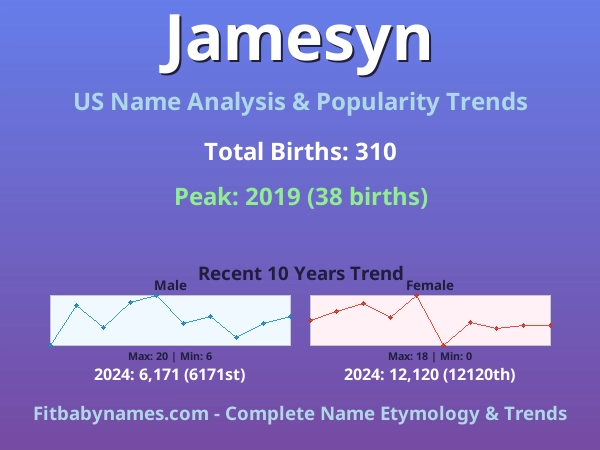 Jamesyn

US Name Analysis & Popularity Trends

Total Births: 310

Peak: 2019 (38 births)

Recent 10 Years Trend

Male

Max: 20 | Min: 6

2024: 6,171 (6171st)

Female

Max: 18 | Min: 0

2024: 12,120 (12120th)

Fitbabynames.com - Complete Name Etymology & Trends